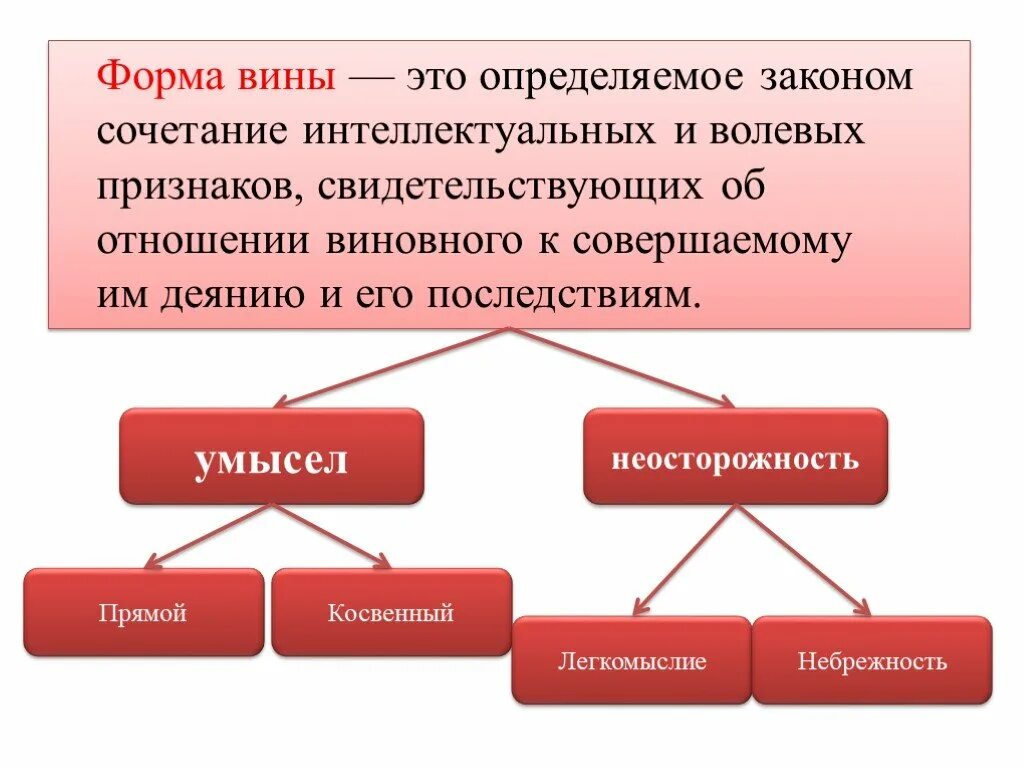 Форма вины — это определяемое законом сочетание интеллектуальных и волевых признаков, свидетельствующих об отношении виновного к совершаемому им деянию и его последствиям.

умысел

неосторожность

Прямой

Косвенный

Легкомыслие

Небрежность